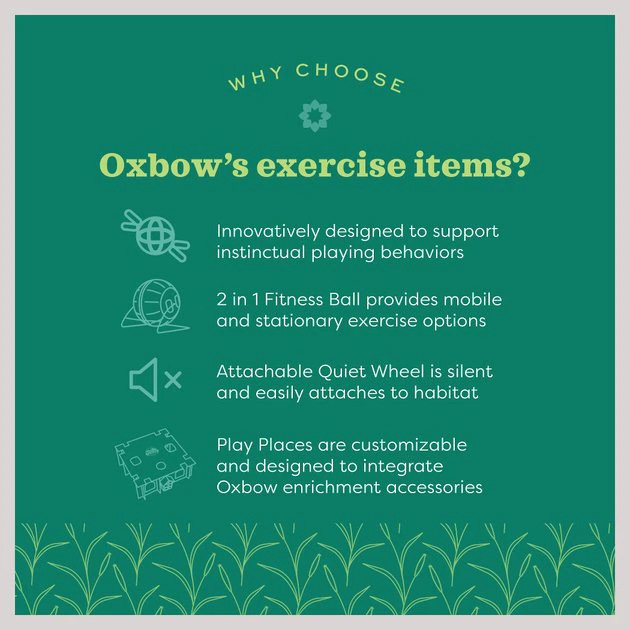 WHY CHOOSE

Oxbow's exercise items?

Innovatively designed to support instinctual playing behaviors

2 in 1 Fitness Ball provides mobile and stationary exercise options

Attachable Quiet Wheel is silent and easily attaches to habitat

Play Places are customizable and designed to integrate Oxbow enrichment accessories